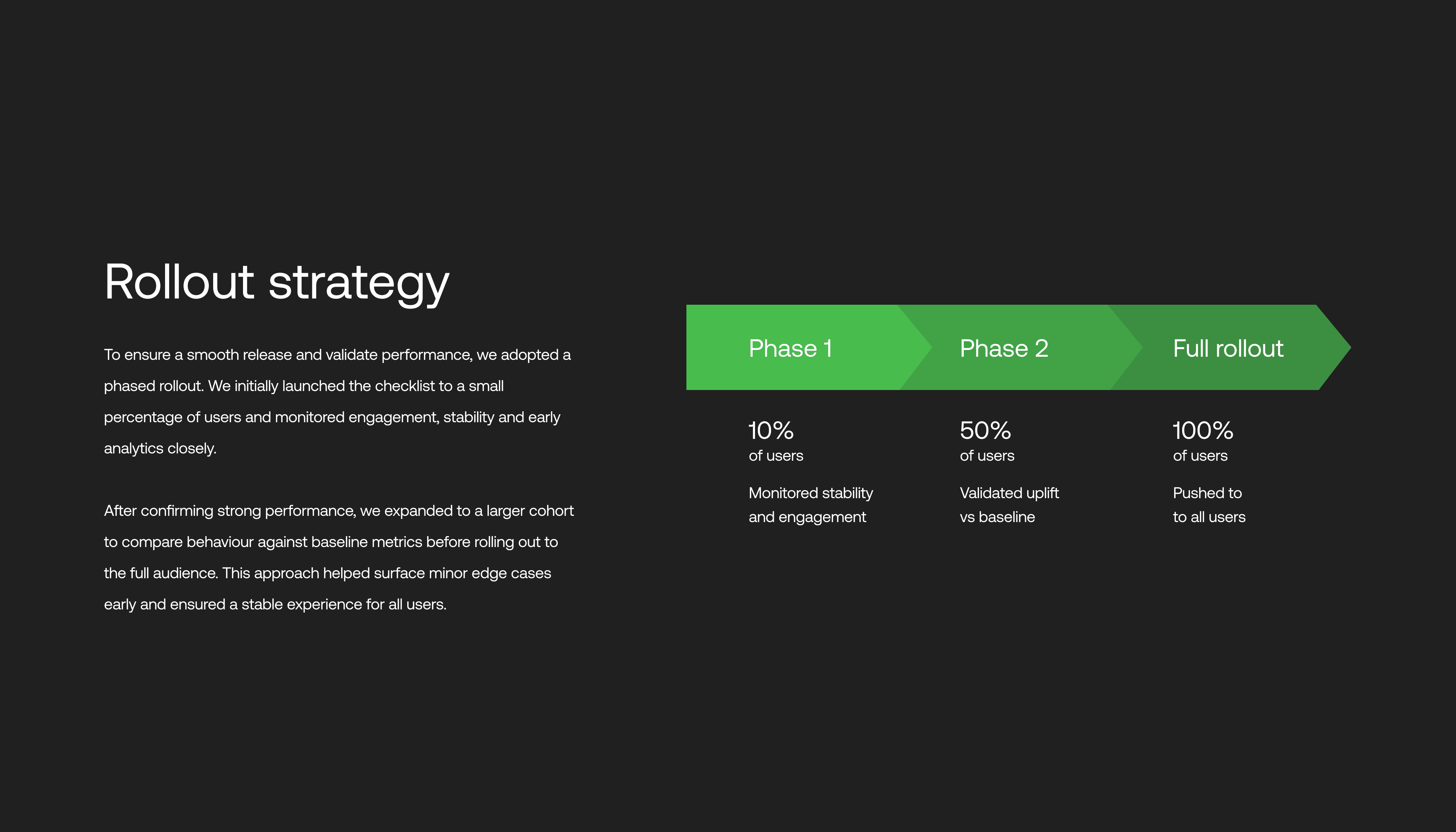 Rollout strategy

To ensure a smooth release and validate performance, we adopted a phased rollout. We initially launched the checklist to a small percentage of users and monitored engagement, stability and early analytics closely.

After confirming strong performance, we expanded to a larger cohort to compare behaviour against baseline metrics before rolling out to the full audience. This approach helped surface minor edge cases early and ensured a stable experience for all users.

Phase 1

10%
of users

Monitored stability and engagement

Phase 2

50%
of users

Validated uplift vs baseline

Full rollout

100%
of users

Pushed to to all users